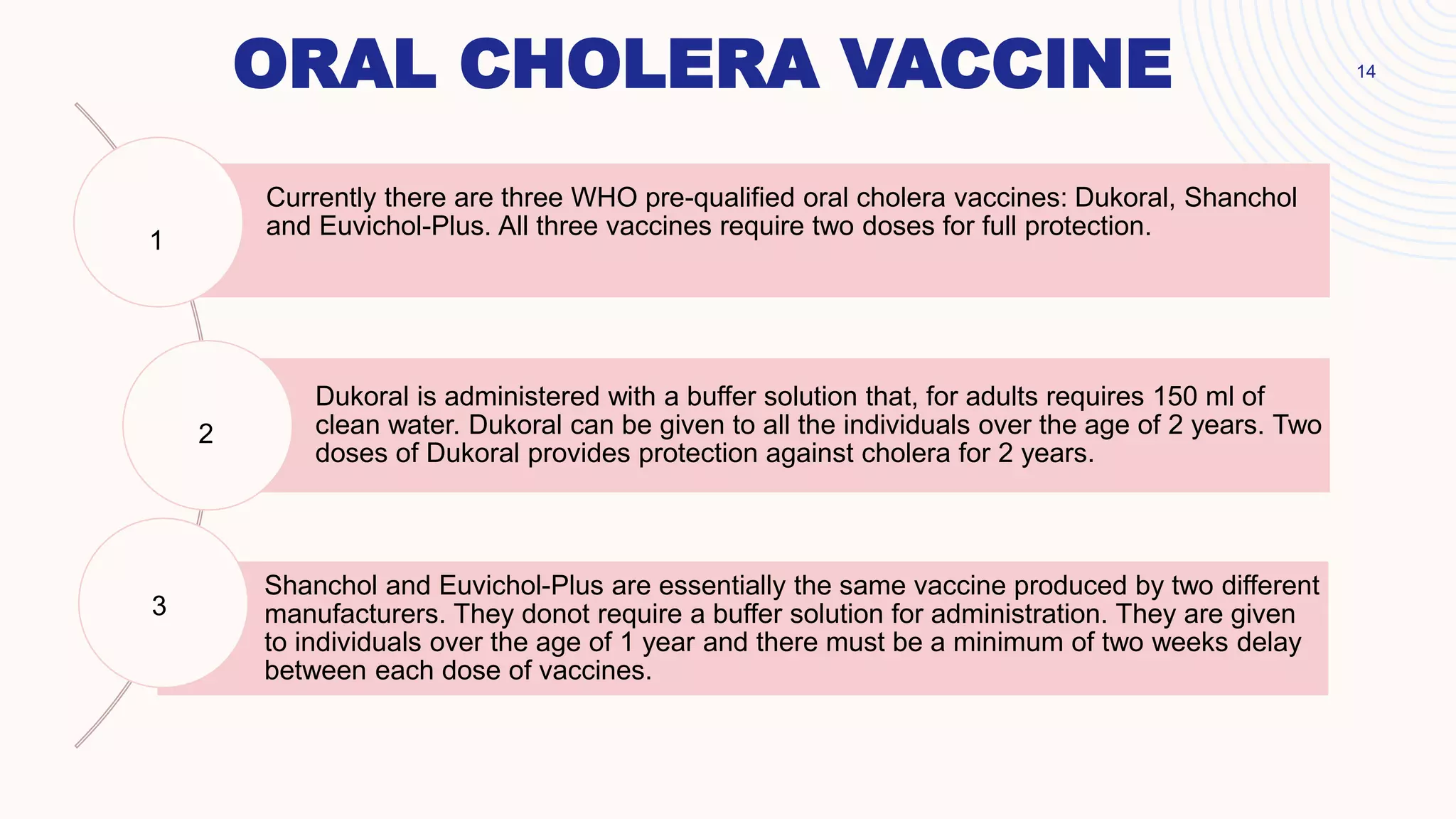 ORAL CHOLERA VACCINE

14

1

Currently there are three WHO pre-qualified oral cholera vaccines: Dukoral, Shanchol and Euvichol-Plus. All three vaccines require two doses for full protection.

2

Dukoral is administered with a buffer solution that, for adults requires 150 ml of clean water. Dukoral can be given to all the individuals over the age of 2 years. Two doses of Dukoral provides protection against cholera for 2 years.

3

Shanchol and Euvichol-Plus are essentially the same vaccine produced by two different manufacturers. They donot require a buffer solution for administration. They are given to individuals over the age of 1 year and there must be a minimum of two weeks delay between each dose of vaccines.